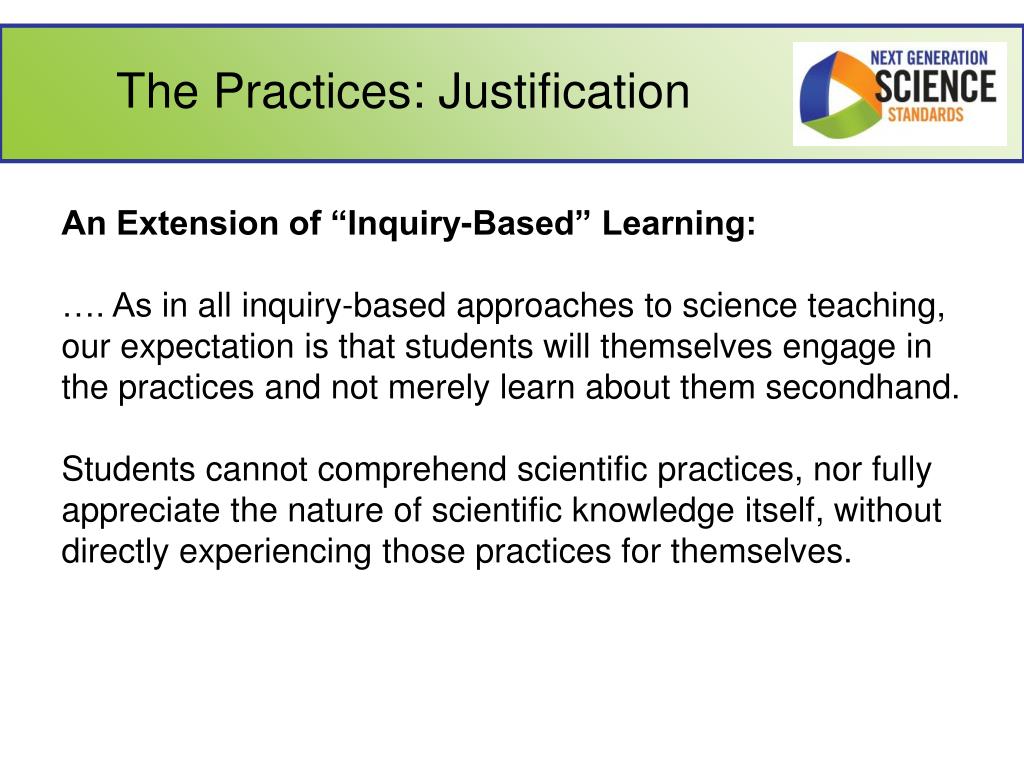 The Practices: Justification

NEXT GENERATION
SCIENCE
STANDARDS

An Extension of “Inquiry-Based” Learning:

…. As in all inquiry-based approaches to science teaching, our expectation is that students will themselves engage in the practices and not merely learn about them secondhand.

Students cannot comprehend scientific practices, nor fully appreciate the nature of scientific knowledge itself, without directly experiencing those practices for themselves.